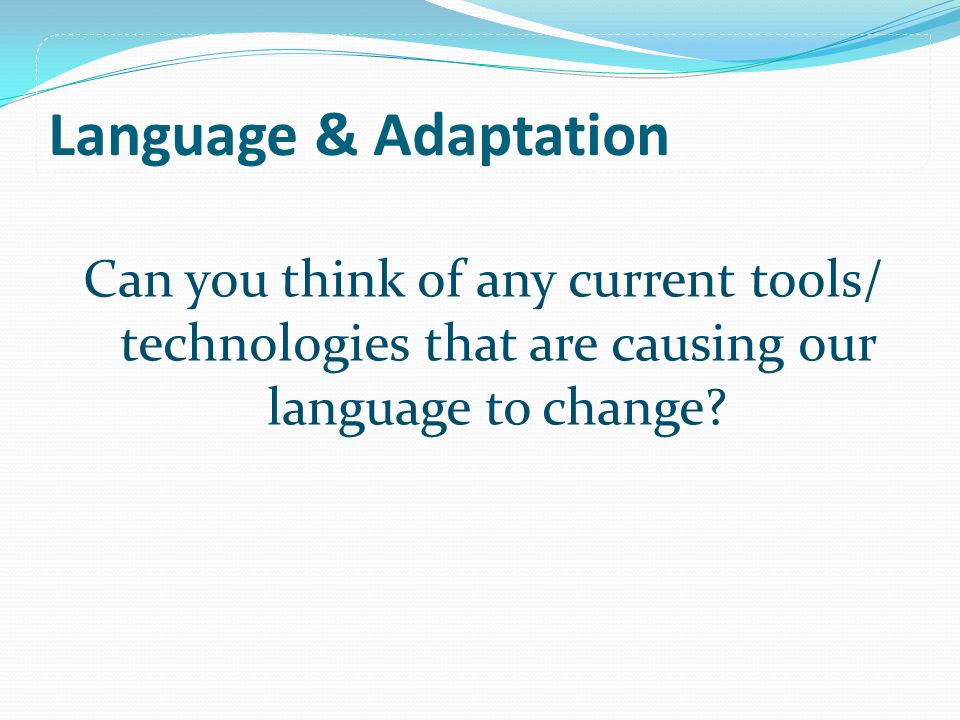 Language & Adaptation

Can you think of any current tools/ technologies that are causing our language to change?